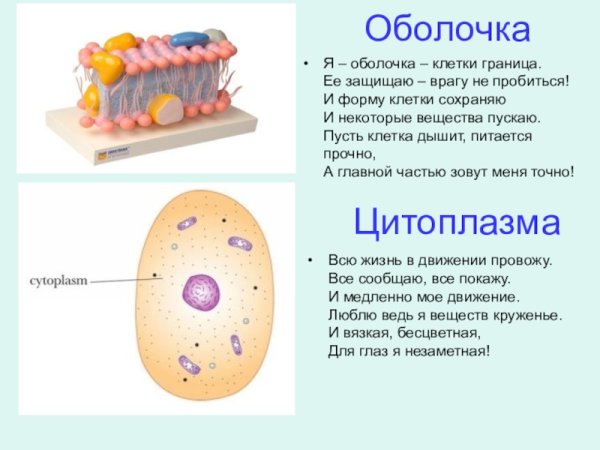 Оболочка

• Я – оболочка – клетки граница.
Ее защищаю – врагу не пробиться!
И форму клетки сохраняю
И некоторые вещества пускаю.
Пусть клетка дышит, питается прочно,
А главной частью зовут меня точно!

Цитоплазма

• Всю жизнь в движении провожу.
Все сообщаю, все покажу.
И медленно мое движение.
Люблю ведь я веществ круженье.
И вязкая, бесцветная,
Для глаз я незаметная!

cytoplasm